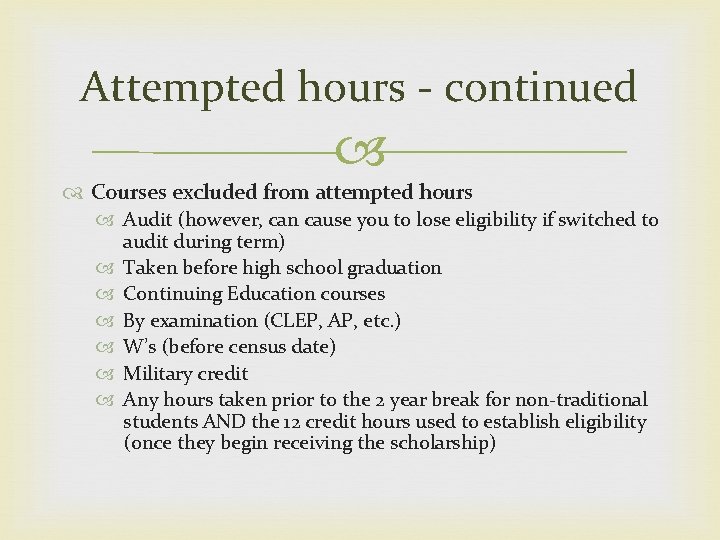 Attempted hours - continued

Courses excluded from attempted hours
Audit (however, can cause you to lose eligibility if switched to audit during term)
Taken before high school graduation
Continuing Education courses
By examination (CLEP, AP, etc.)
W's (before census date)
Military credit
Any hours taken prior to the 2 year break for non-traditional students AND the 12 credit hours used to establish eligibility (once they begin receiving the scholarship)